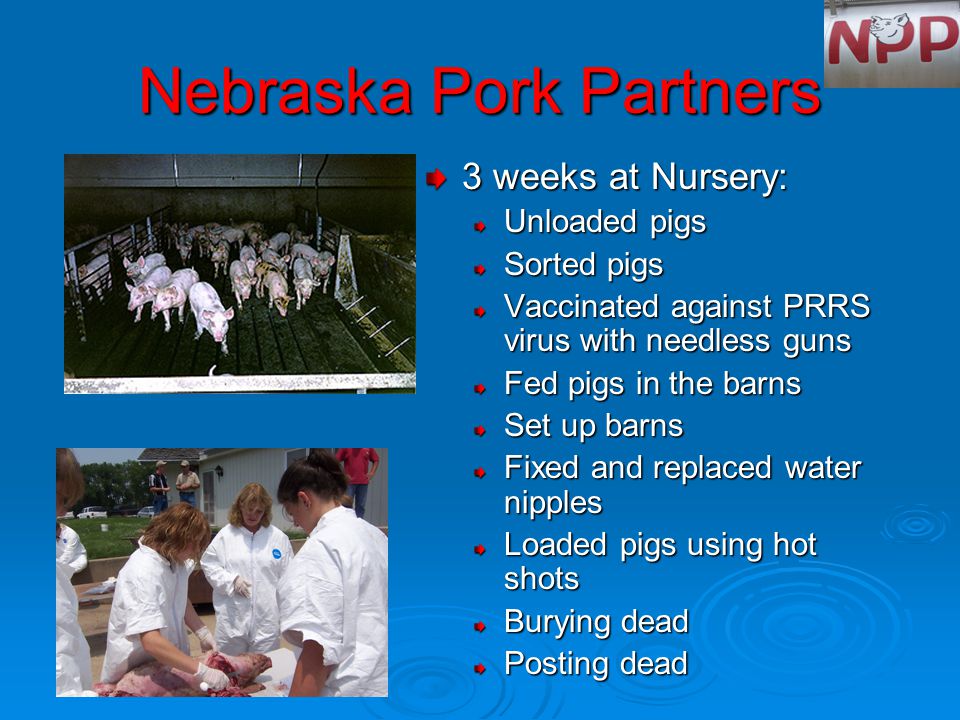 NPP

Nebraska Pork Partners

3 weeks at Nursery:
Unloaded pigs
Sorted pigs
Vaccinated against PRRS virus with needless guns
Fed pigs in the barns
Set up barns
Fixed and replaced water nipples
Loaded pigs using hot shots
Burying dead
Posting dead